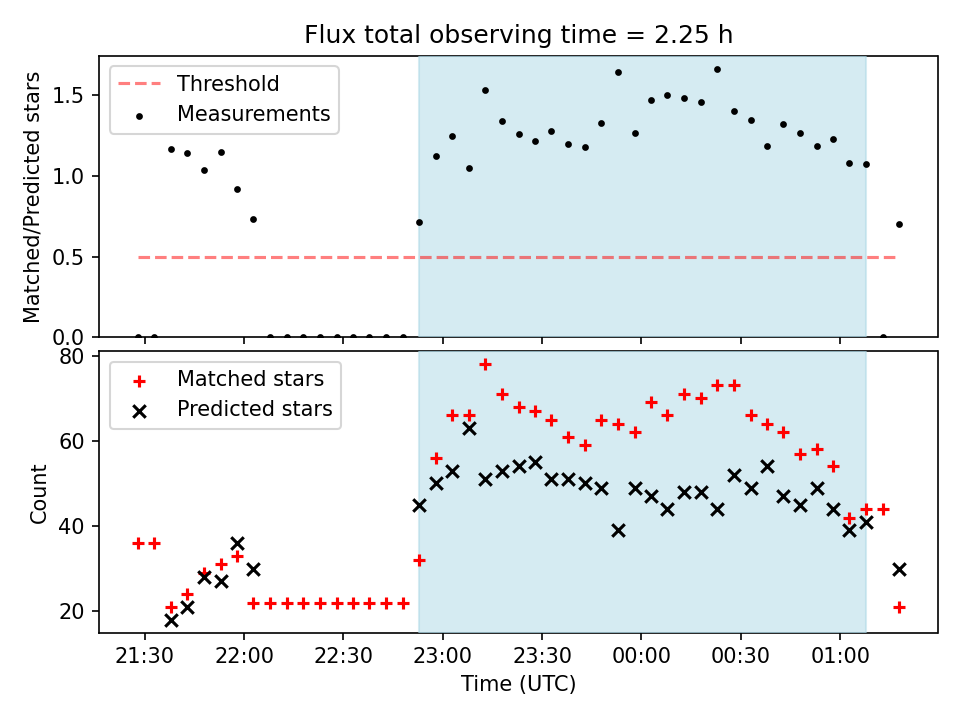 Flux total observing time = 2.25 h

Threshold
Measurements

Matched/Predicted stars

1.5
1.0
0.5
0.0

Matched stars
Predicted stars

Count

80
60
40
20

21:30 22:00 22:30 23:00 23:30 00:00 00:30 01:00

Time (UTC)